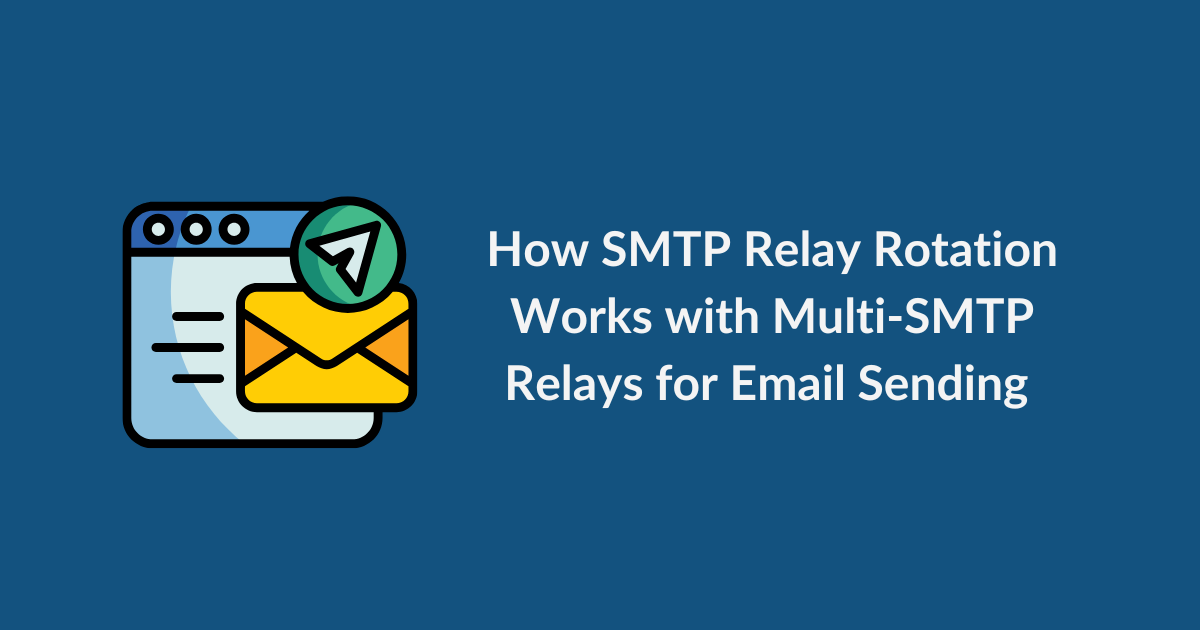 How SMTP Relay Rotation Works with Multi-SMTP Relays for Email Sending